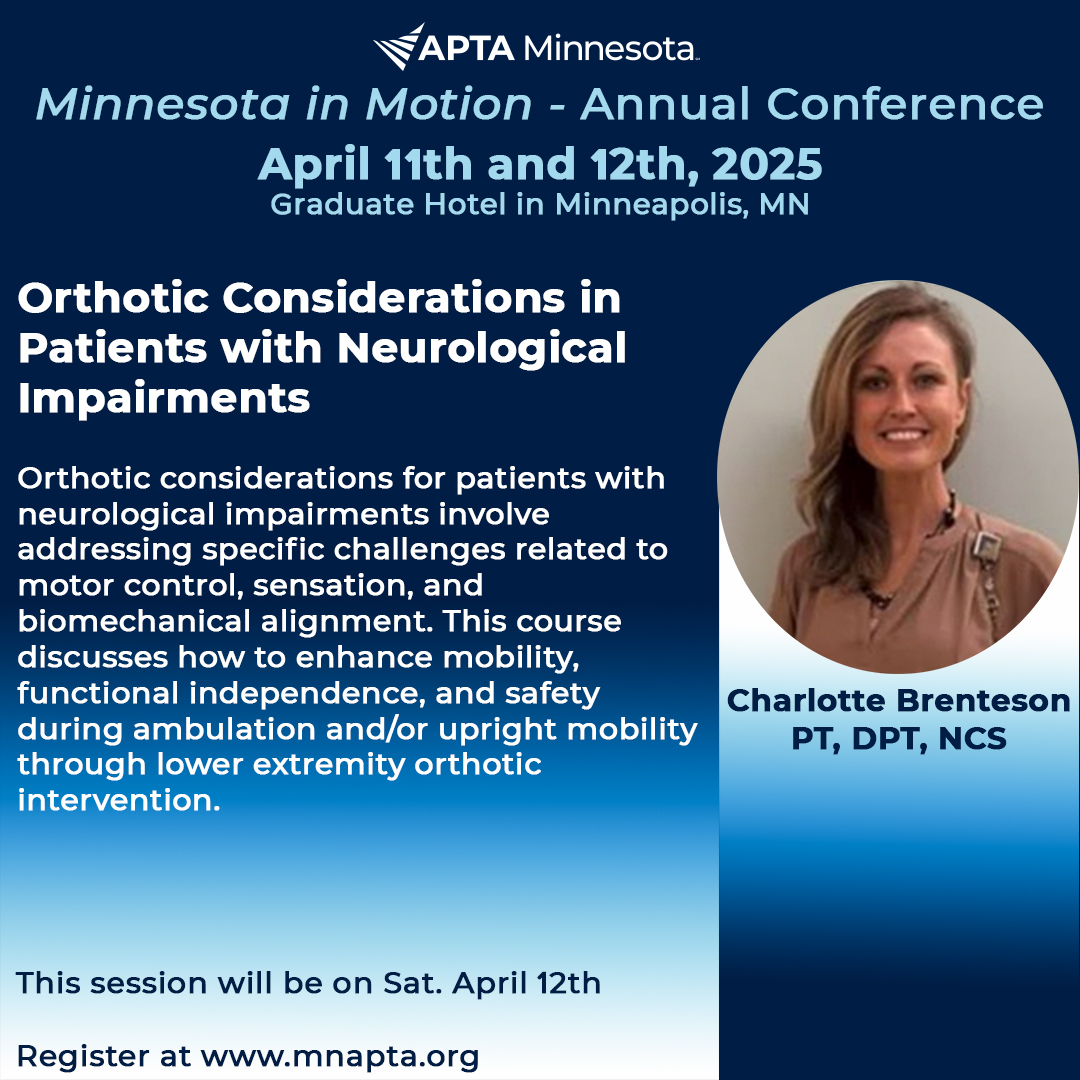 APTA Minnesota

Minnesota in Motion - Annual Conference

April 11th and 12th, 2025

Graduate Hotel in Minneapolis, MN

Orthotic Considerations in Patients with Neurological Impairments

Orthotic considerations for patients with neurological impairments involve addressing specific challenges related to motor control, sensation, and biomechanical alignment. This course discusses how to enhance mobility, functional independence, and safety during ambulation and/or upright mobility through lower extremity orthotic intervention.

Charlotte Brenteson
PT, DPT, NCS

This session will be on Sat. April 12th

Register at www.mnapta.org